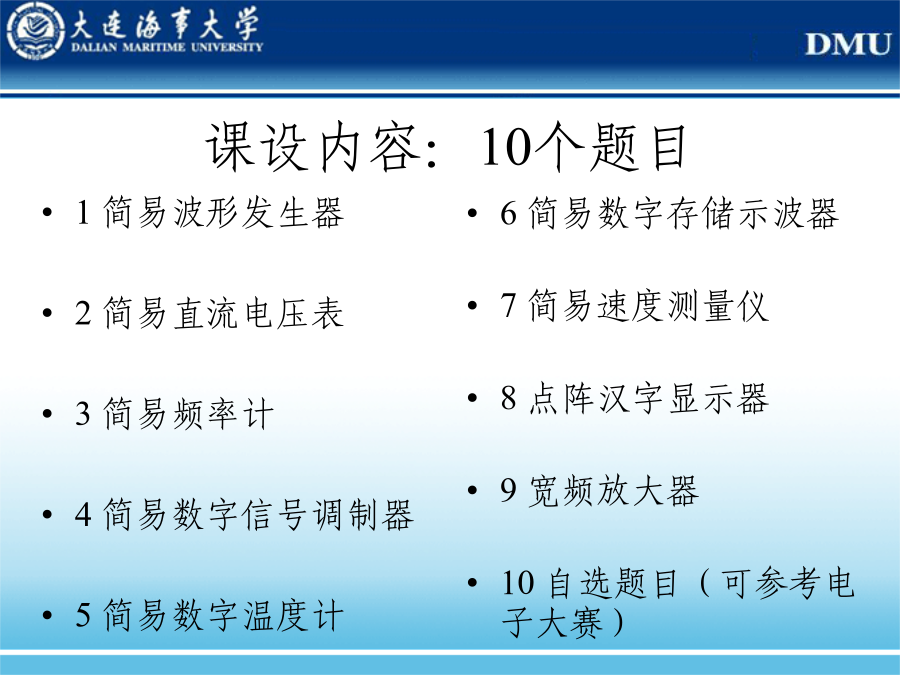 大连海事大学
DALIAN MARITIME UNIVERSITY

DMU

课设内容：10个题目

• 1 简易波形发生器
• 2 简易直流电压表
• 3 简易频率计
• 4 简易数字信号调制器
• 5 简易数字温度计

• 6 简易数字存储示波器
• 7 简易速度测量仪
• 8 点阵汉字显示器
• 9 宽频放大器
• 10 自选题目（可参考电子大赛）